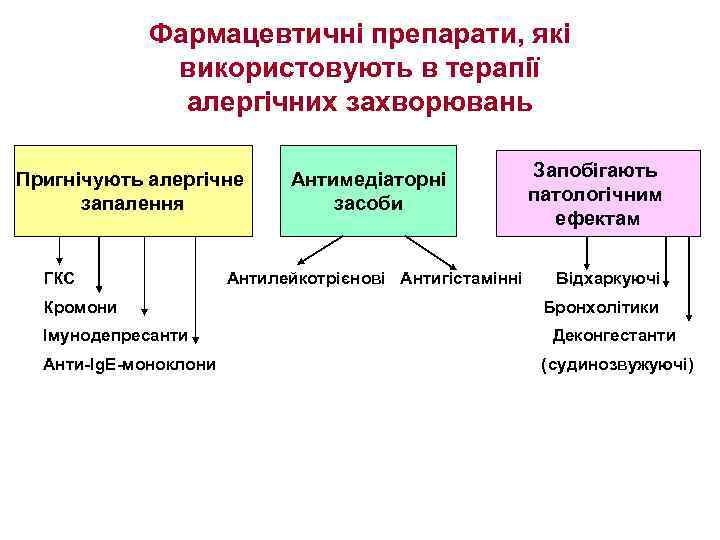 Фармацевтичні препарати, які використовують в терапії алергічних захворювань

Пригнічують алергічне запалення

Антимедіаторні засоби

Запобігають патологічним ефектам

ГКС
Кромони
Імунодепресанти
Анти-IgE-моноклони

Антилейкотрієнові

Антигістамінні

Відхаркуючі
Бронхолітики
Деконгестанти
(судинозвужуючі)